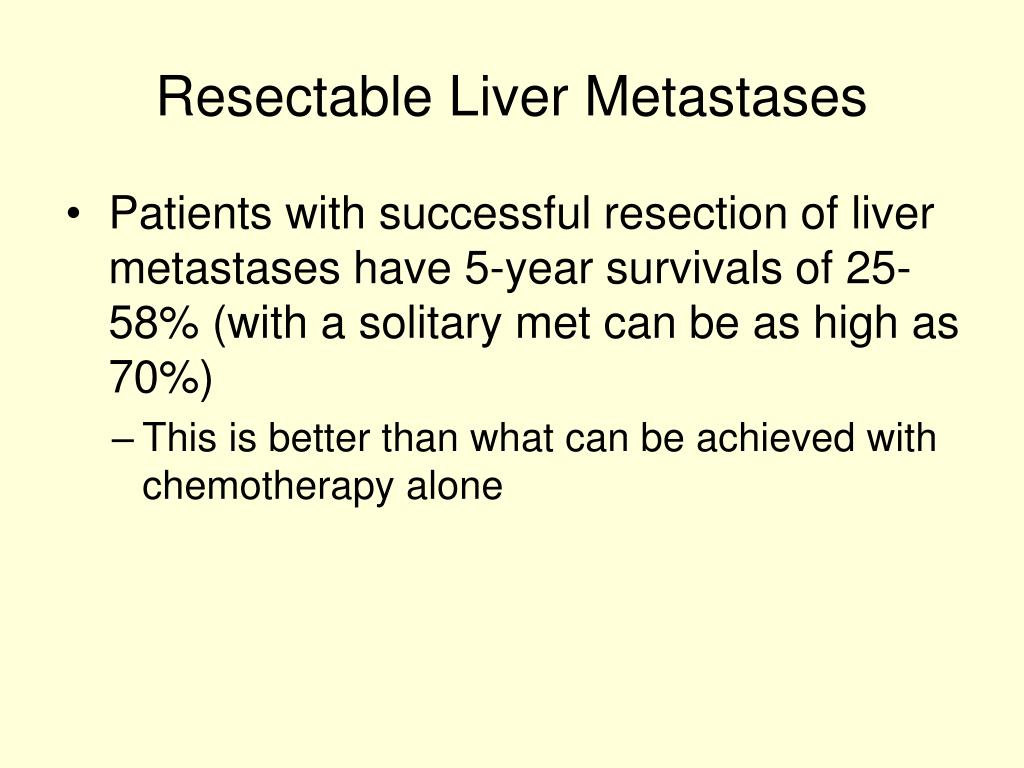 Resectable Liver Metastases

• Patients with successful resection of liver metastases have 5-year survivals of 25-58% (with a solitary met can be as high as 70%)

– This is better than what can be achieved with chemotherapy alone